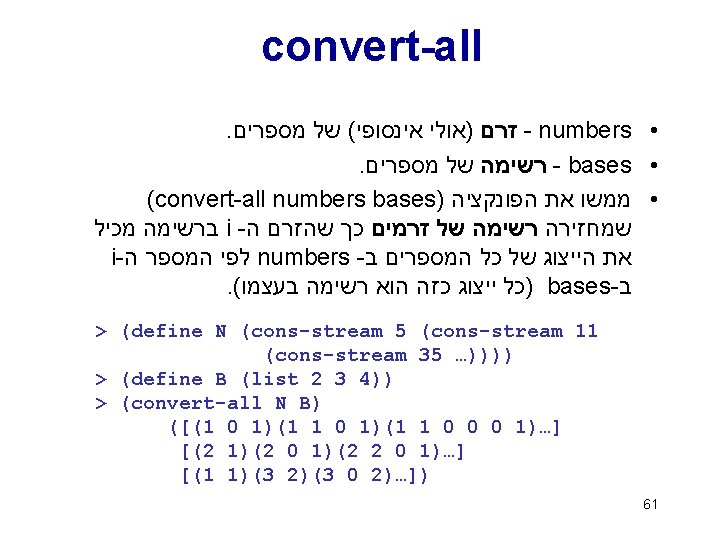 convert-all

• numbers - זרם (אולי אינסופי) של מספרים.
• bases - רשימה של מספרים.
• ממשו את הפונקציה (convert-all numbers bases) שמחזירה רשימה של זרמים כך שהזרם ה- i ברשימה מכיל את הייצוג של כל המספרים ב- numbers לפי המספר ה-i ב-bases (כל ייצוג כזה הוא רשימה בעצמו).

> (define N (cons-stream 5 (cons-stream 11
                (cons-stream 35 …))))
> (define B (list 2 3 4))
> (convert-all N B)
      ([(1 0 1)(1 1 0 1)(1 1 0 0 0 1)…]
       [(2 1)(2 0 1)(2 2 0 1)…]
       [(1 1)(3 2)(3 0 2)…])

61